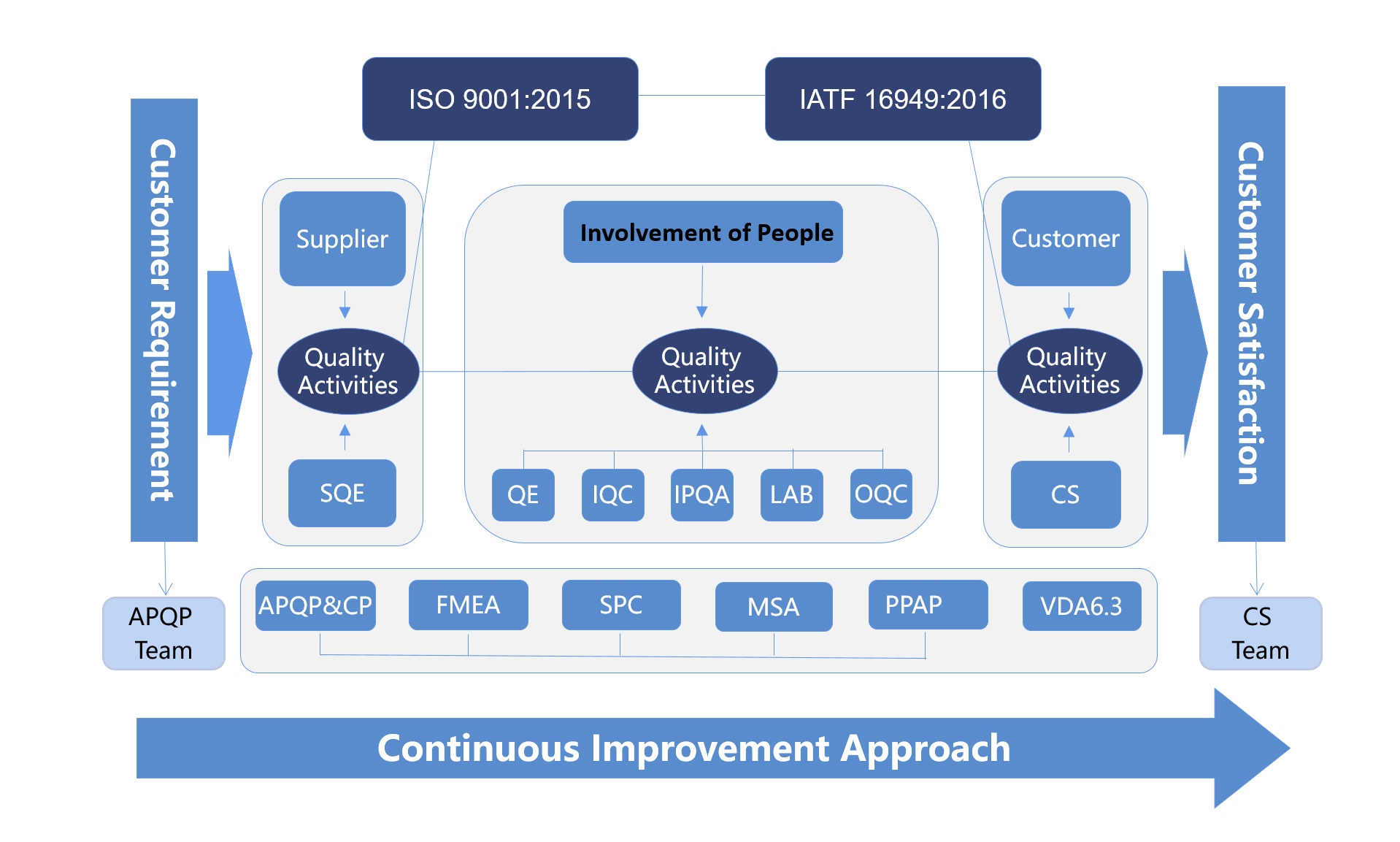 ISO 9001:2015

IATF 16949:2016

Customer Requirement

Supplier

Quality Activities

SQE

Involvement of People

Quality Activities

QE

IQC

IPQA

LAB

OQC

Customer

Quality Activities

CS

Customer Satisfaction

APQP Team

APQP&CP

FMEA

SPC

MSA

PPAP

VDA6.3

CS Team

Continuous Improvement Approach